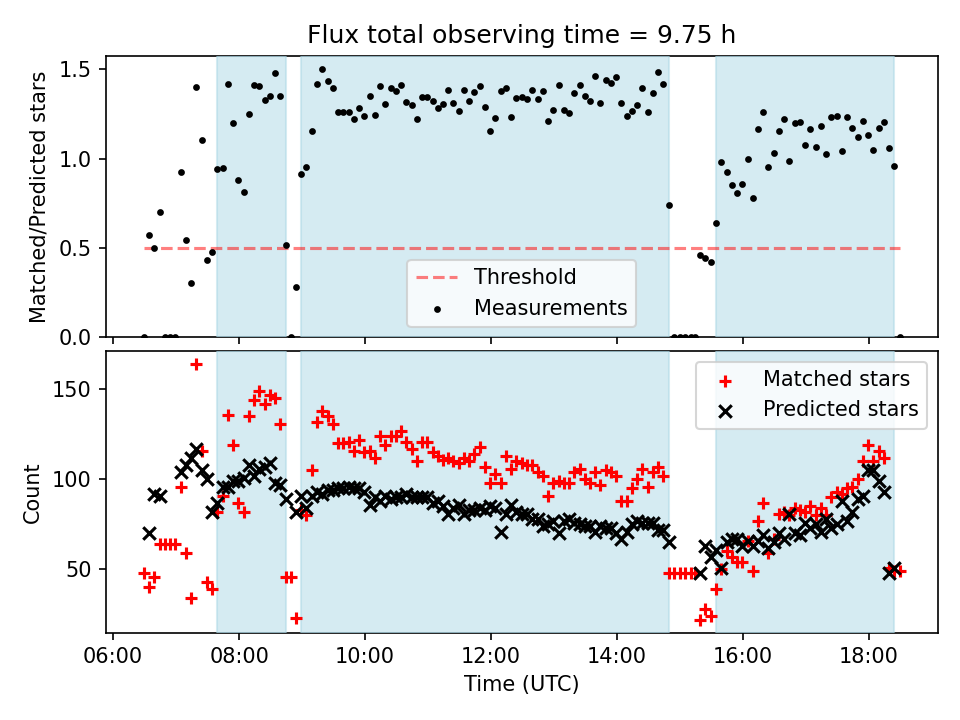 Flux total observing time = 9.75 h

Matched/Predicted stars

1.5
1.0
0.5
0.0

Threshold
Measurements

Count

150
100
50

Matched stars
Predicted stars

06:00 08:00 10:00 12:00 14:00 16:00 18:00

Time (UTC)